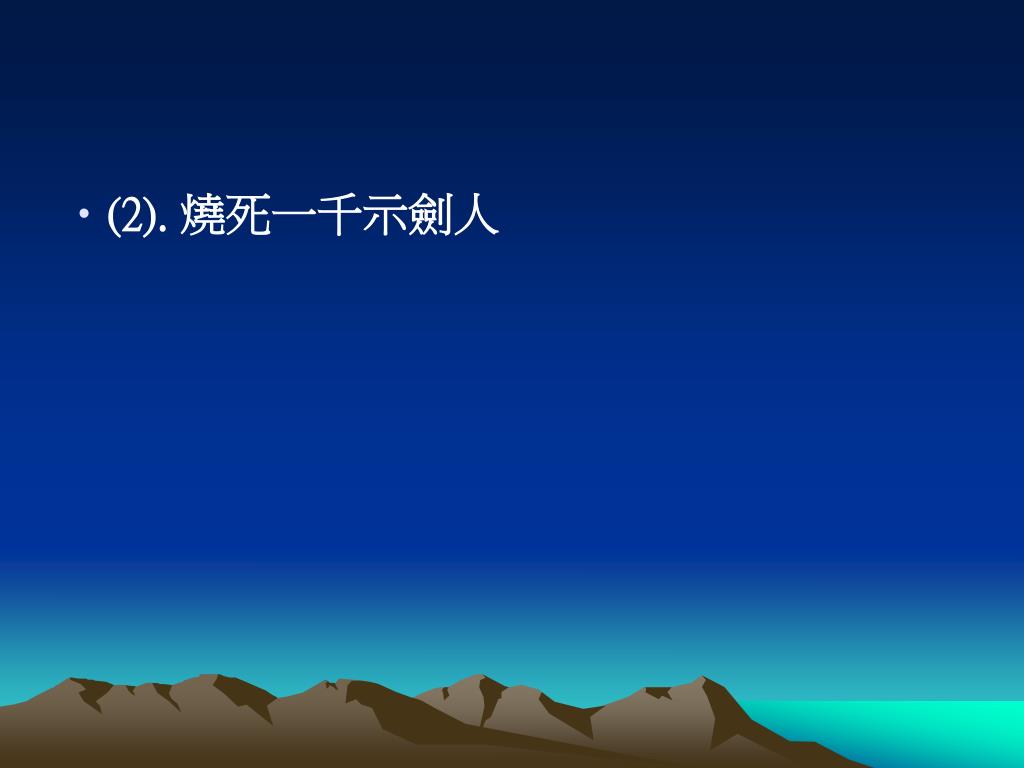 • (2). 燒死一千示劍人